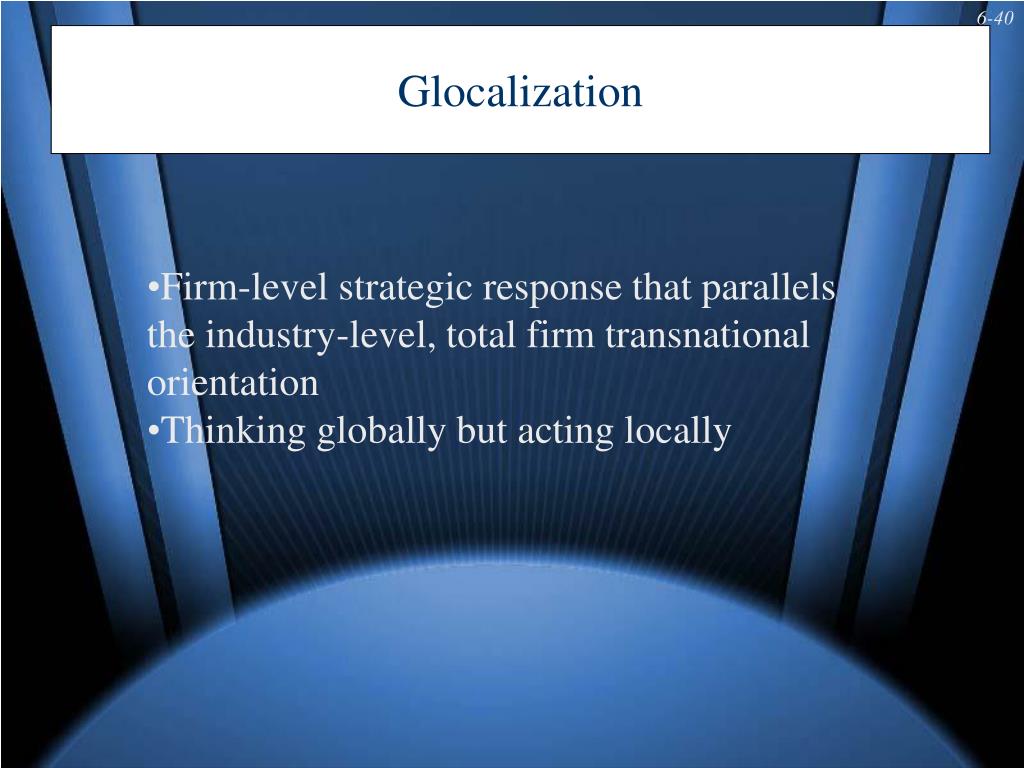 6-40

Glocalization

•Firm-level strategic response that parallels the industry-level, total firm transnational orientation
•Thinking globally but acting locally